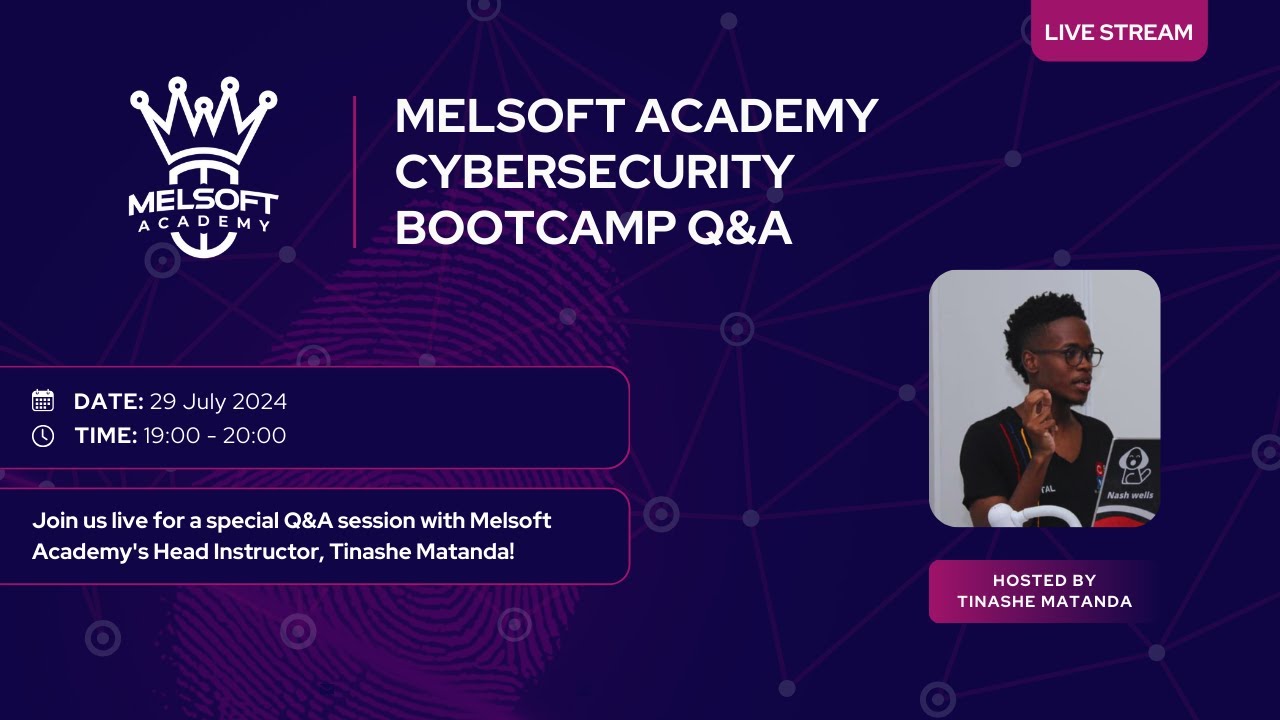 LIVE STREAM

MELSOFT ACADEMY

MELSOFT ACADEMY CYBERSECURITY BOOTCAMP Q&A

DATE: 29 July 2024
TIME: 19:00 - 20:00

Join us live for a special Q&A session with Melsoft Academy's Head Instructor, Tinashe Matanda!

Nash wells

HOSTED BY
TINASHE MATANDA